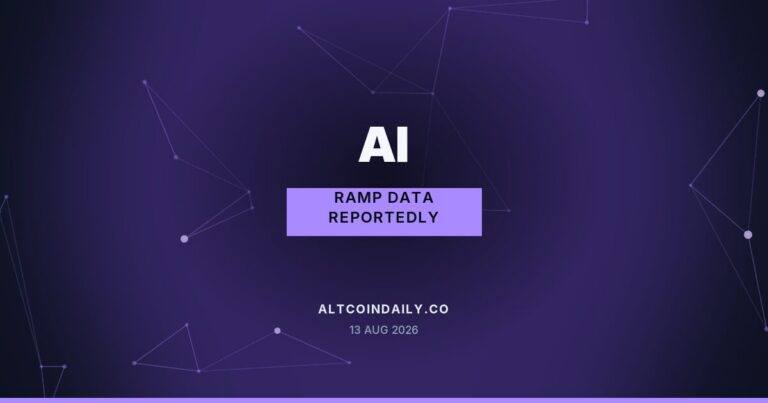 AI

RAMP DATA REPORTEDLY

ALTCOINDAILY.CO

13 AUG 2026